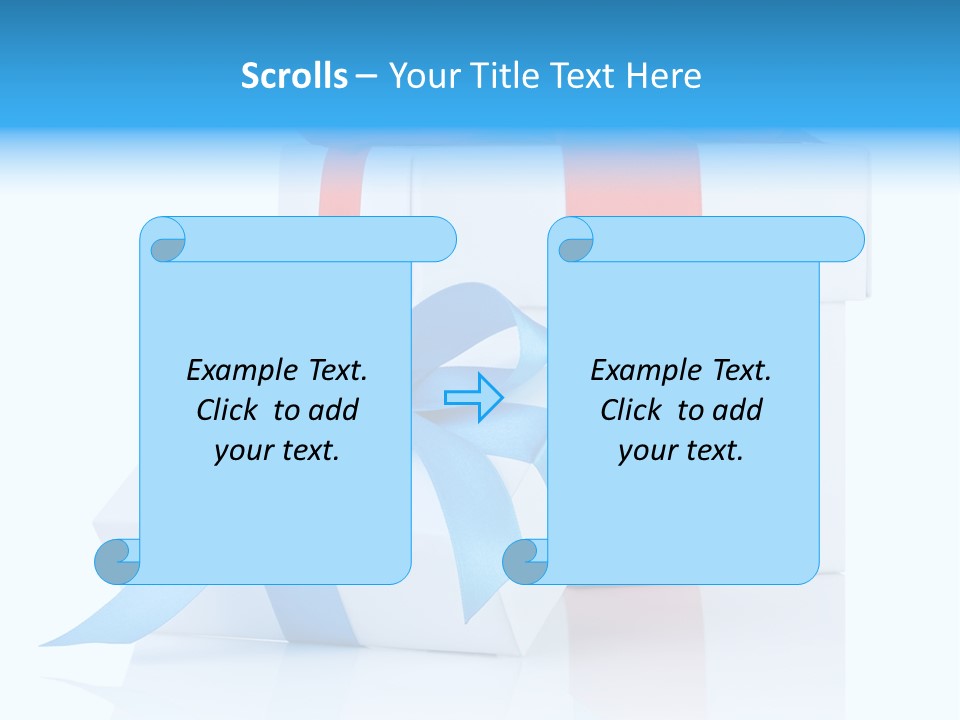 Scrolls – Your Title Text Here

Example Text. Click to add your text.

Example Text. Click to add your text.